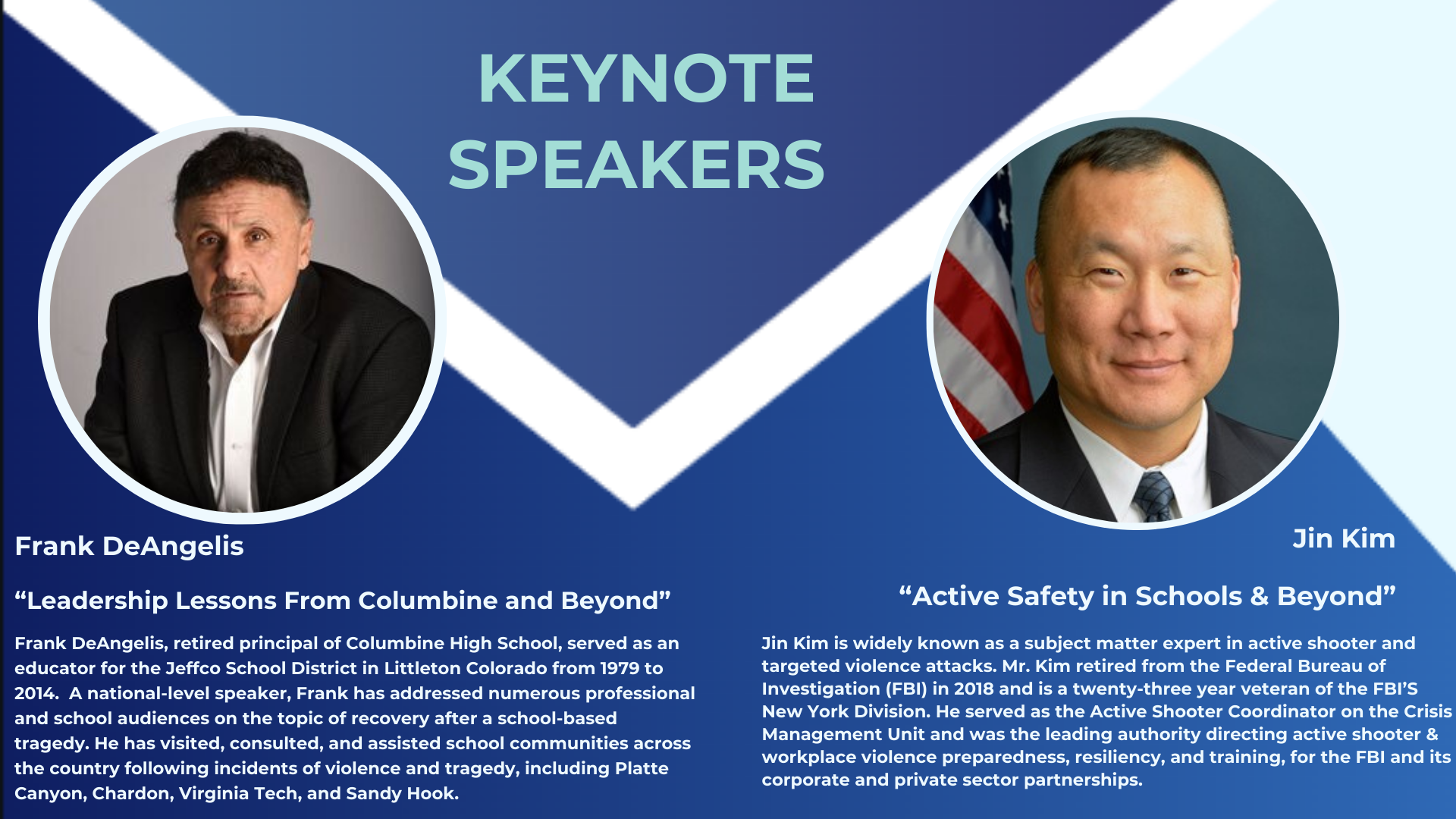 KEYNOTE SPEAKERS

Frank DeAngelis

“Leadership Lessons From Columbine and Beyond”

Frank DeAngelis, retired principal of Columbine High School, served as an educator for the Jeffco School District in Littleton Colorado from 1979 to 2014. A national-level speaker, Frank has addressed numerous professional and school audiences on the topic of recovery after a school-based tragedy. He has visited, consulted, and assisted school communities across the country following incidents of violence and tragedy, including Platte Canyon, Chardon, Virginia Tech, and Sandy Hook.

Jin Kim

“Active Safety in Schools & Beyond”

Jin Kim is widely known as a subject matter expert in active shooter and targeted violence attacks. Mr. Kim retired from the Federal Bureau of Investigation (FBI) in 2018 and is a twenty-three year veteran of the FBI’S New York Division. He served as the Active Shooter Coordinator on the Crisis Management Unit and was the leading authority directing active shooter & workplace violence preparedness, resiliency, and training, for the FBI and its corporate and private sector partnerships.